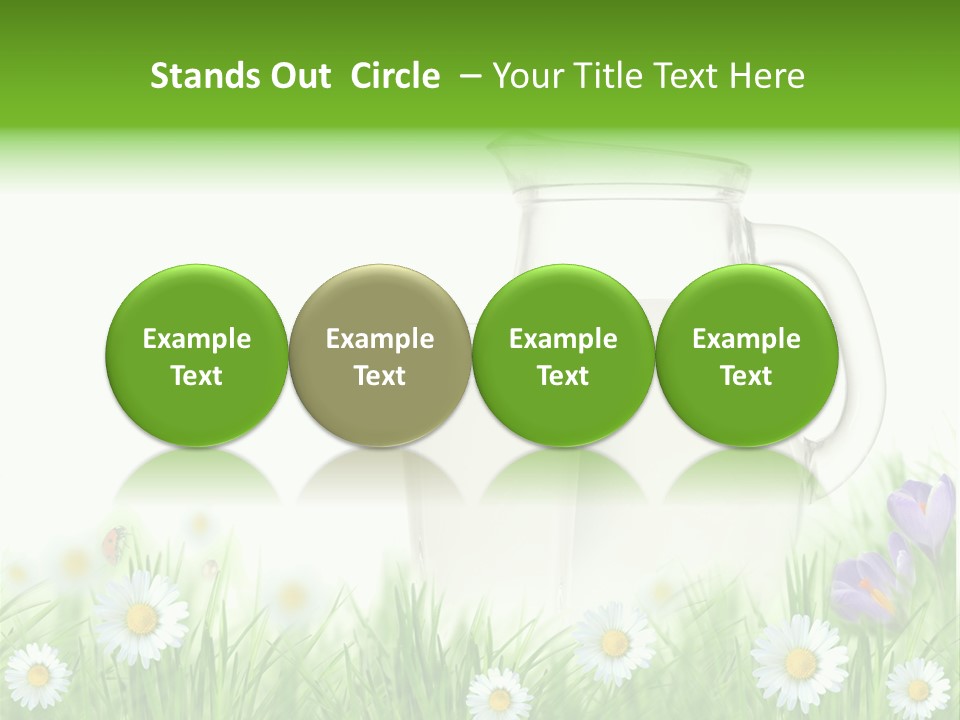 Stands Out Circle – Your Title Text Here

Example Text

Example Text

Example Text

Example Text